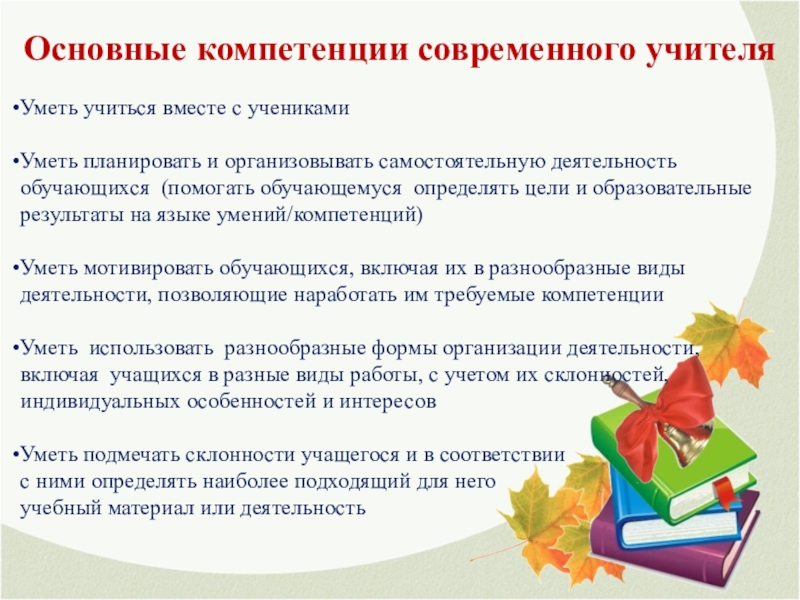 Основные компетенции современного учителя

•Уметь учиться вместе с учениками

•Уметь планировать и организовывать самостоятельную деятельность обучающихся (помогать обучающемуся определять цели и образовательные результаты на языке умений/компетенций)

•Уметь мотивировать обучающихся, включая их в разнообразные виды деятельности, позволяющие наработать им требуемые компетенции

•Уметь использовать разнообразные формы организации деятельности, включая учащихся в разные виды работы, с учетом их склонностей, индивидуальных особенностей и интересов

•Уметь подмечать склонности учащегося и в соответствии с ними определять наиболее подходящий для него учебный материал или деятельность